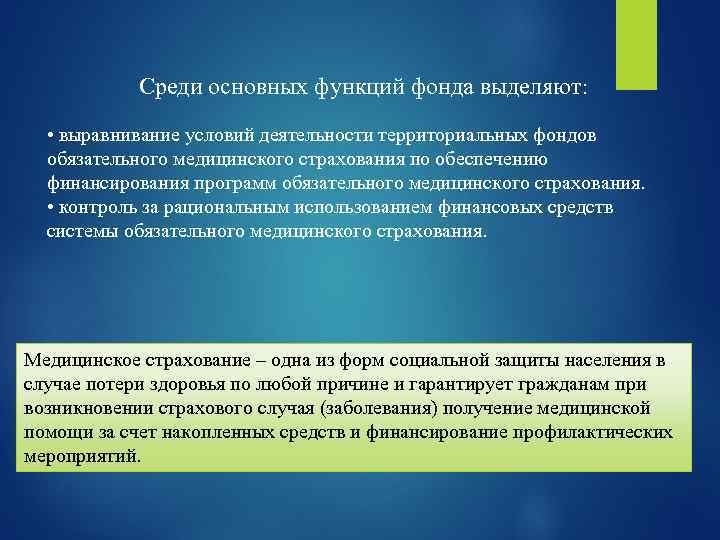 Среди основных функций фонда выделяют:

• выравнивание условий деятельности территориальных фондов обязательного медицинского страхования по обеспечению финансирования программ обязательного медицинского страхования.
• контроль за рациональным использованием финансовых средств системы обязательного медицинского страхования.

Медицинское страхование – одна из форм социальной защиты населения в случае потери здоровья по любой причине и гарантирует гражданам при возникновении страхового случая (заболевания) получение медицинской помощи за счет накопленных средств и финансирование профилактических мероприятий.